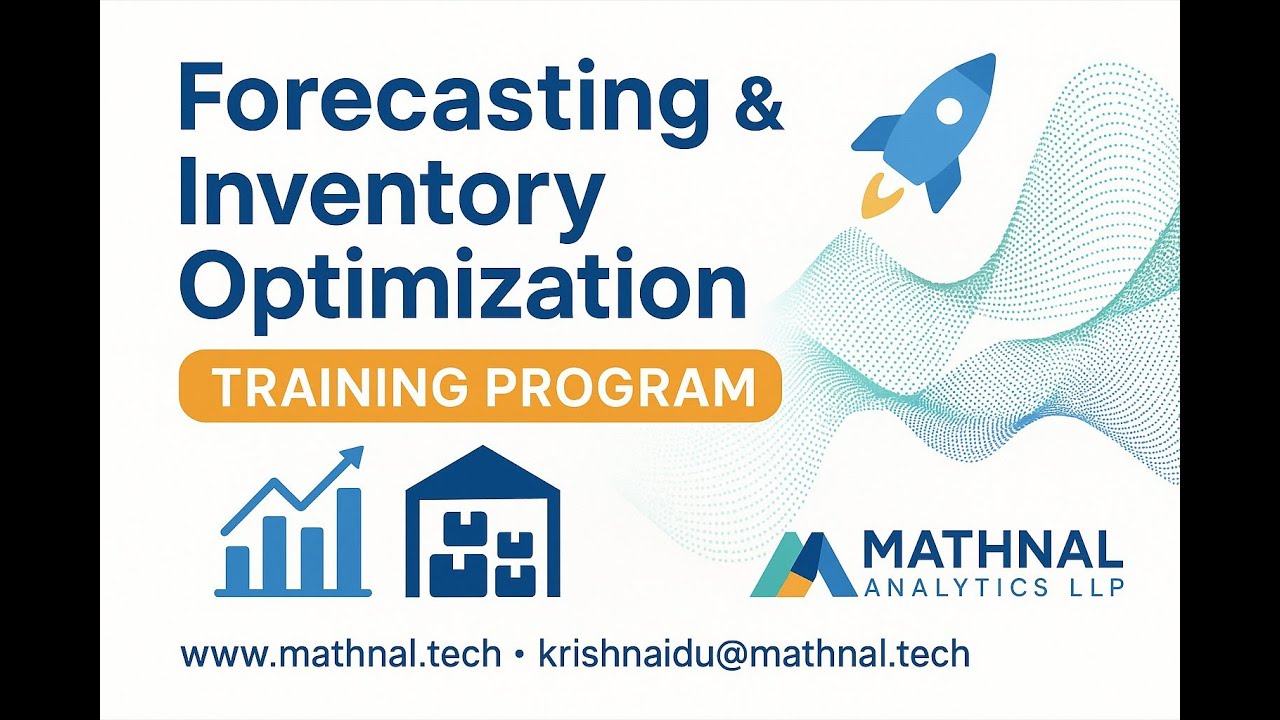 Forecasting & Inventory Optimization

TRAINING PROGRAM

MATHNAL
ANALYTICS LLP

www.mathnal.tech • krishnaidu@mathnal.tech